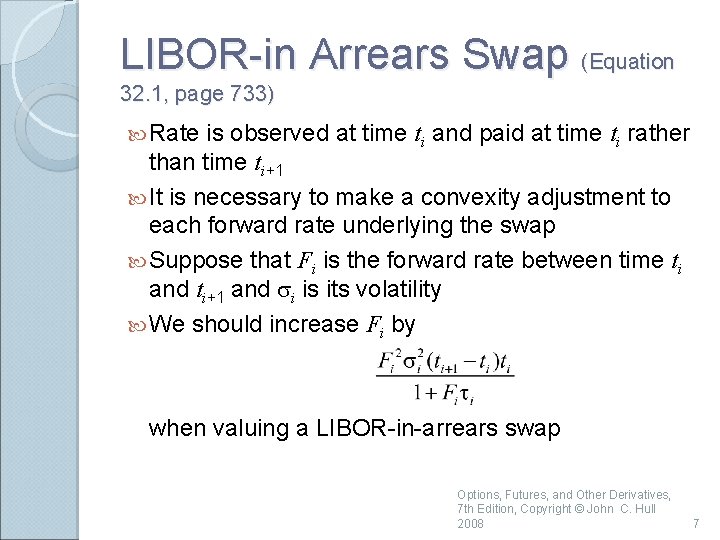 LIBOR-in Arrears Swap (Equation 32.1, page 733)

Rate is observed at time $t_i$ and paid at time $t_i$ rather than time $t_{i+1}$

It is necessary to make a convexity adjustment to each forward rate underlying the swap

Suppose that $F_i$ is the forward rate between time $t_i$ and $t_{i+1}$ and $\sigma_i$ is its volatility

We should increase $F_i$ by

$\frac{F_i^2 \sigma_i^2 (t_{i+1} - t_i) t_i}{1 + F_i \tau_i}$

when valuing a LIBOR-in-arrears swap

Options, Futures, and Other Derivatives, 7th Edition, Copyright © John C. Hull 2008

7